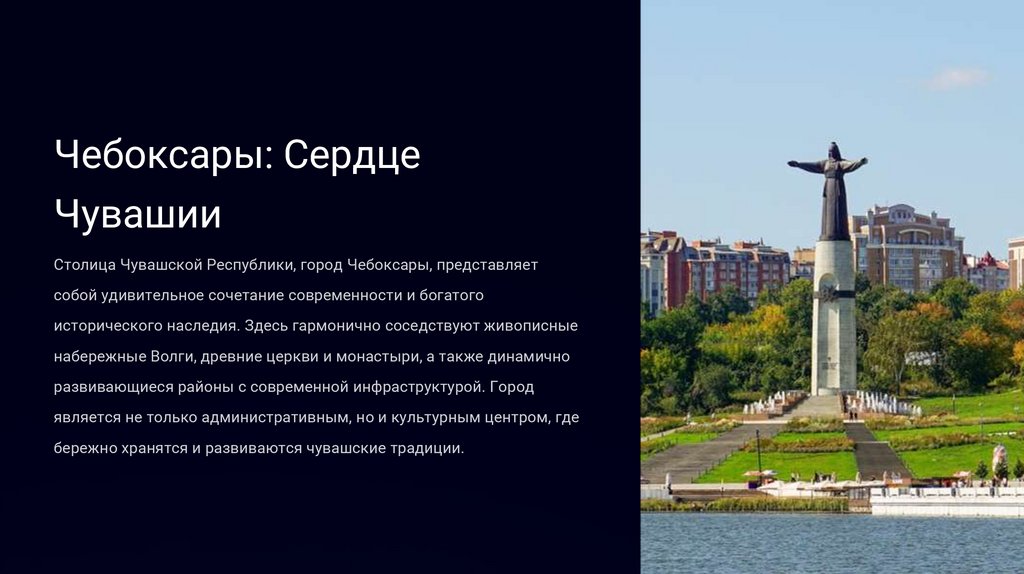 Чебоксары: Сердце Чувашии

Столица Чувашской Республики, город Чебоксары, представляет собой удивительное сочетание современности и богатого исторического наследия. Здесь гармонично соседствуют живописные набережные Волги, древние церкви и монастыри, а также динамично развивающиеся районы с современной инфраструктурой. Город является не только административным, но и культурным центром, где бережно хранятся и развиваются чувашские традиции.